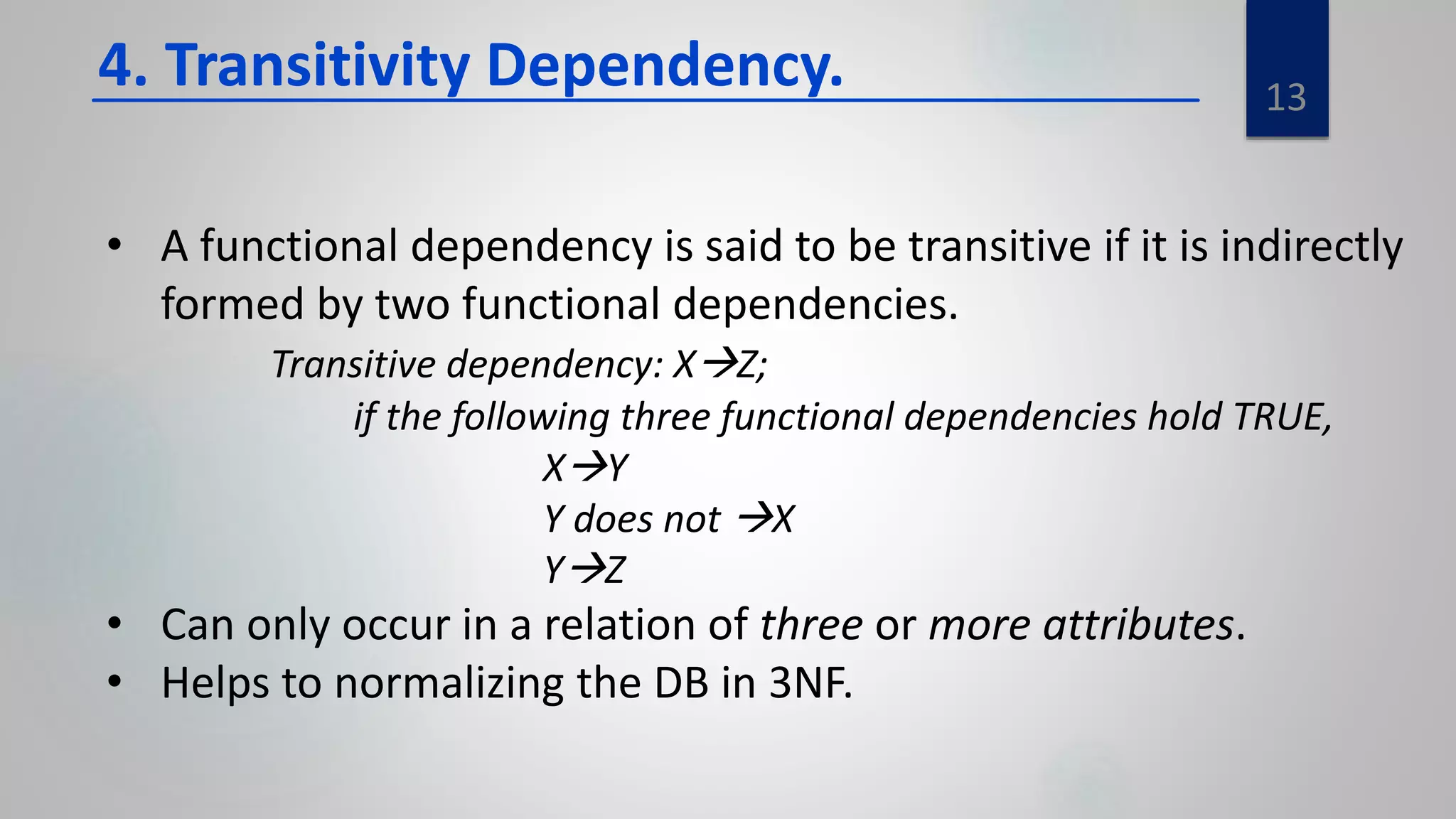 4. Transitivity Dependency.

13

• A functional dependency is said to be transitive if it is indirectly formed by two functional dependencies.

Transitive dependency: X→Z;

if the following three functional dependencies hold TRUE,

X→Y

Y does not →X

Y→Z

• Can only occur in a relation of three or more attributes.

• Helps to normalizing the DB in 3NF.